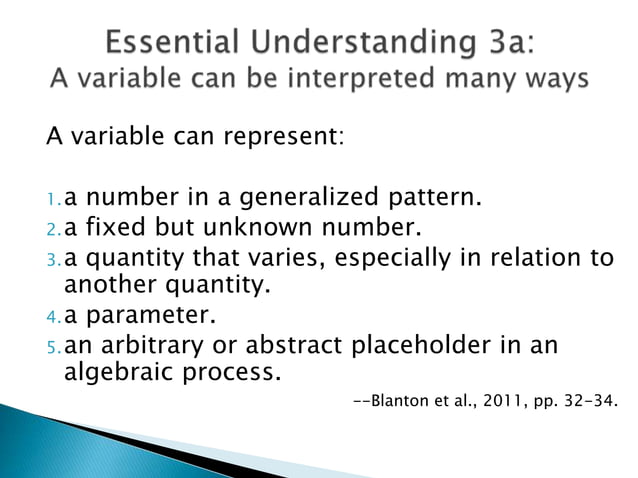 Essential Understanding 3a:
A variable can be interpreted many ways

A variable can represent:

1. a number in a generalized pattern.
2. a fixed but unknown number.
3. a quantity that varies, especially in relation to another quantity.
4. a parameter.
5. an arbitrary or abstract placeholder in an algebraic process.

--Blanton et al., 2011, pp. 32-34.